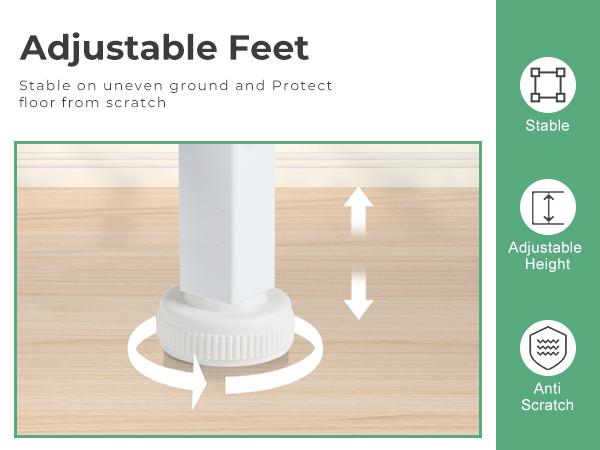 Adjustable Feet

Stable on uneven ground and Protect floor from scratch

Stable

Adjustable Height

Anti Scratch